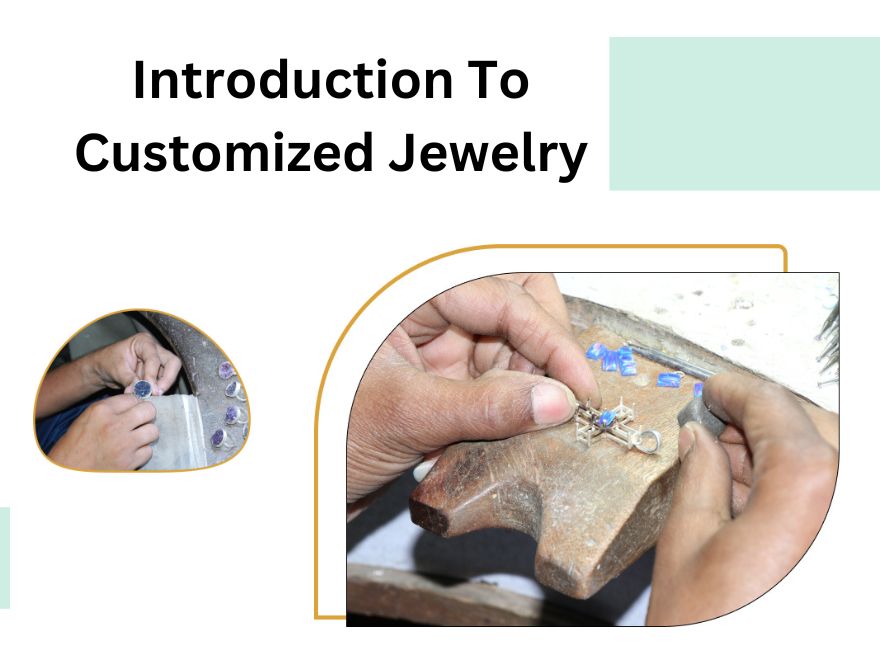 Introduction To Customized Jewelry